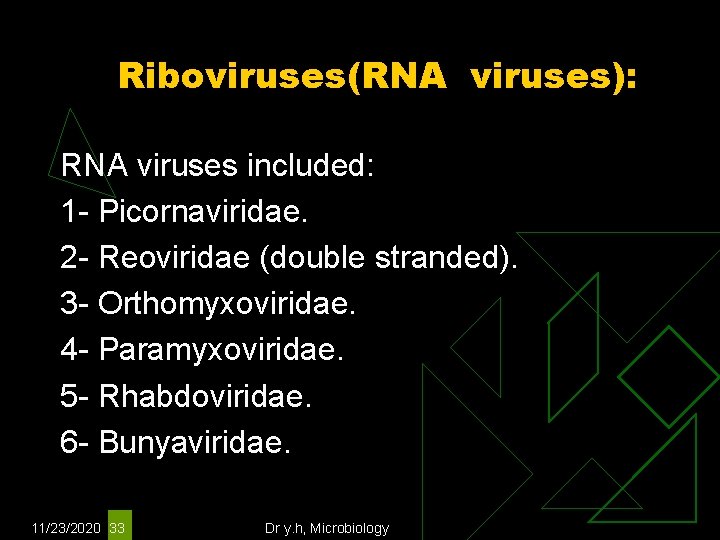 Riboviruses(RNA viruses):

RNA viruses included:
1- Picornaviridae.
2- Reoviridae (double stranded).
3- Orthomyxoviridae.
4- Paramyxoviridae.
5- Rhabdoviridae.
6- Bunyaviridae.

11/23/2020 33 Dr y.h, Microbiology